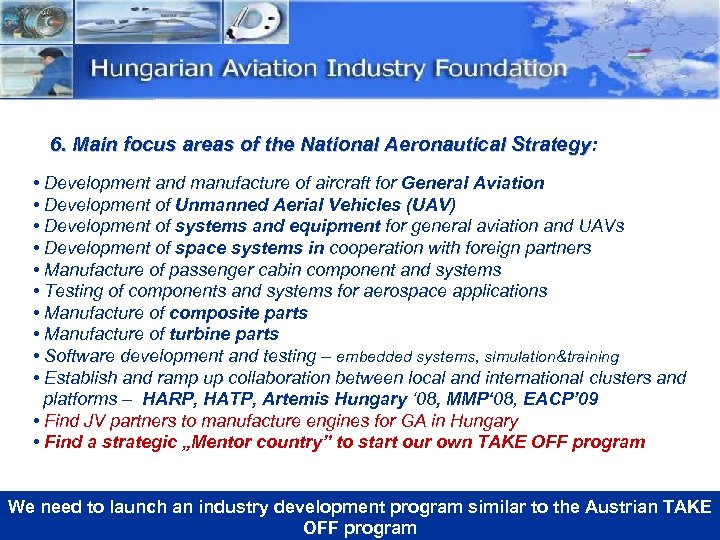 Hungarian Aviation Industry Foundation

6. Main focus areas of the National Aeronautical Strategy:

• Development and manufacture of aircraft for General Aviation
• Development of Unmanned Aerial Vehicles (UAV)
• Development of systems and equipment for general aviation and UAVs
• Development of space systems in cooperation with foreign partners
• Manufacture of passenger cabin component and systems
• Testing of components and systems for aerospace applications
• Manufacture of composite parts
• Manufacture of turbine parts
• Software development and testing – embedded systems, simulation&training
• Establish and ramp up collaboration between local and international clusters and platforms – HARP, HATP, Artemis Hungary '08, MMP'08, EACP'09
• Find JV partners to manufacture engines for GA in Hungary
• Find a strategic „Mentor country" to start our own TAKE OFF program

We need to launch an industry development program similar to the Austrian TAKE OFF program